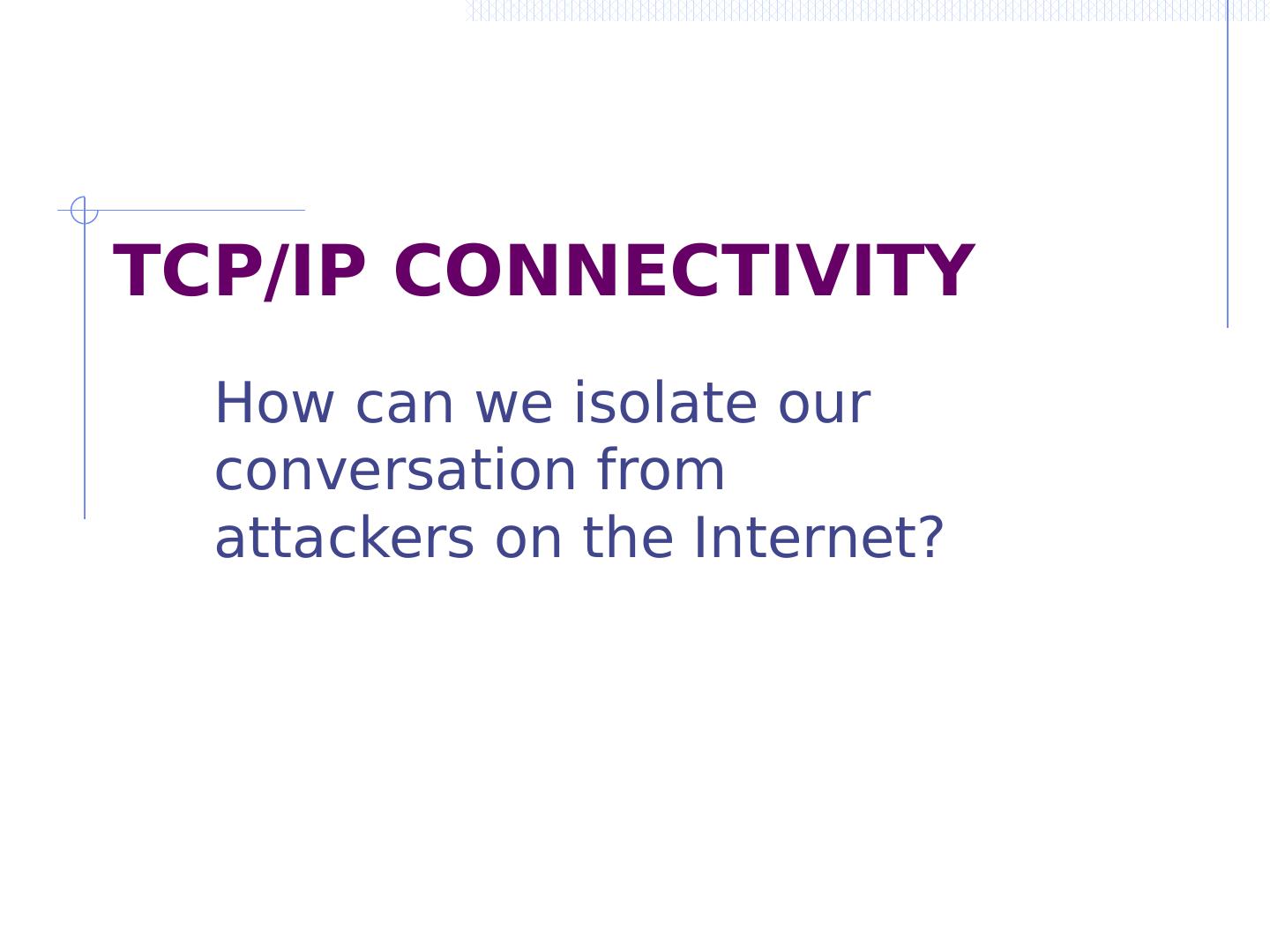 TCP/IP CONNECTIVITY

How can we isolate our conversation from attackers on the Internet?